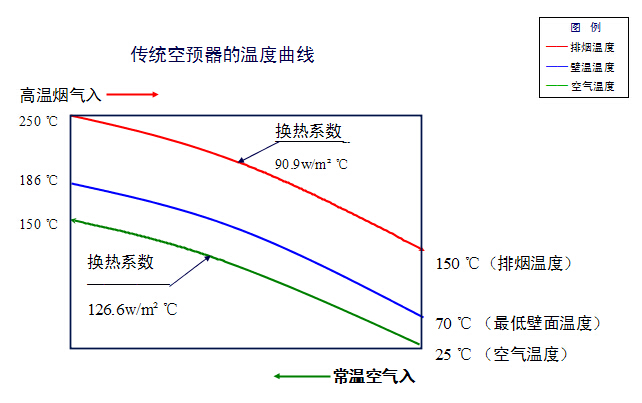 传统空预器的温度曲线

图 例
排烟温度
壁温温度
空气温度

高温烟气入

250 ℃
186 ℃
150 ℃

换热系数
90.9w/m² ℃

换热系数
126.6w/m² ℃

150 ℃（排烟温度）
70 ℃ （最低壁面温度）
25 ℃ （空气温度）

常温空气入